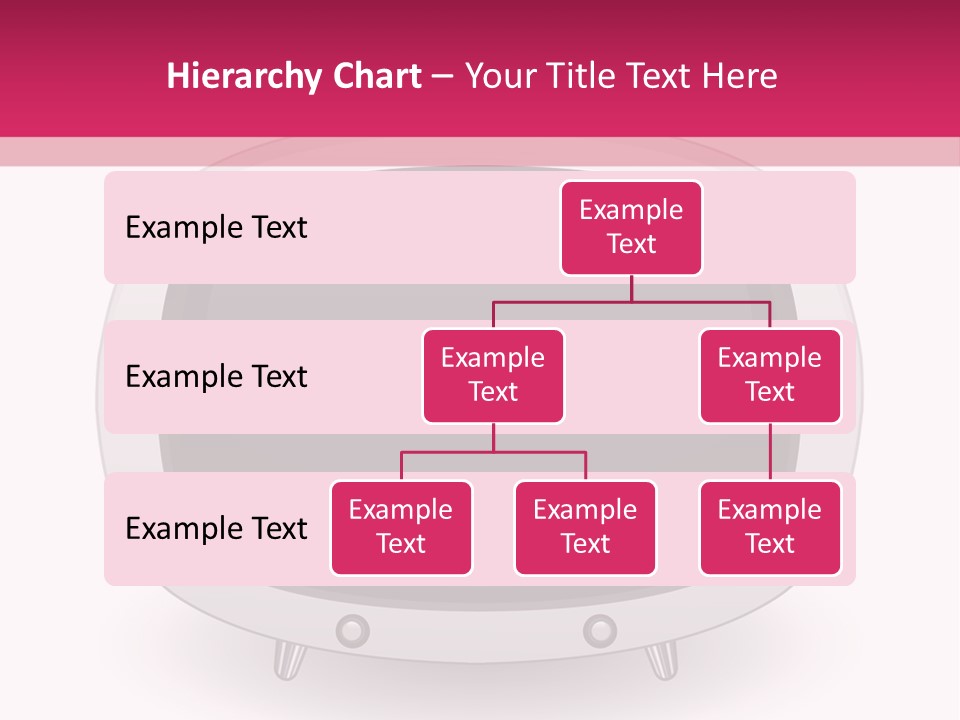 Hierarchy Chart – Your Title Text Here

Example Text

Example Text

Example Text

Example Text

Example Text

Example Text

Example Text

Example Text

Example Text